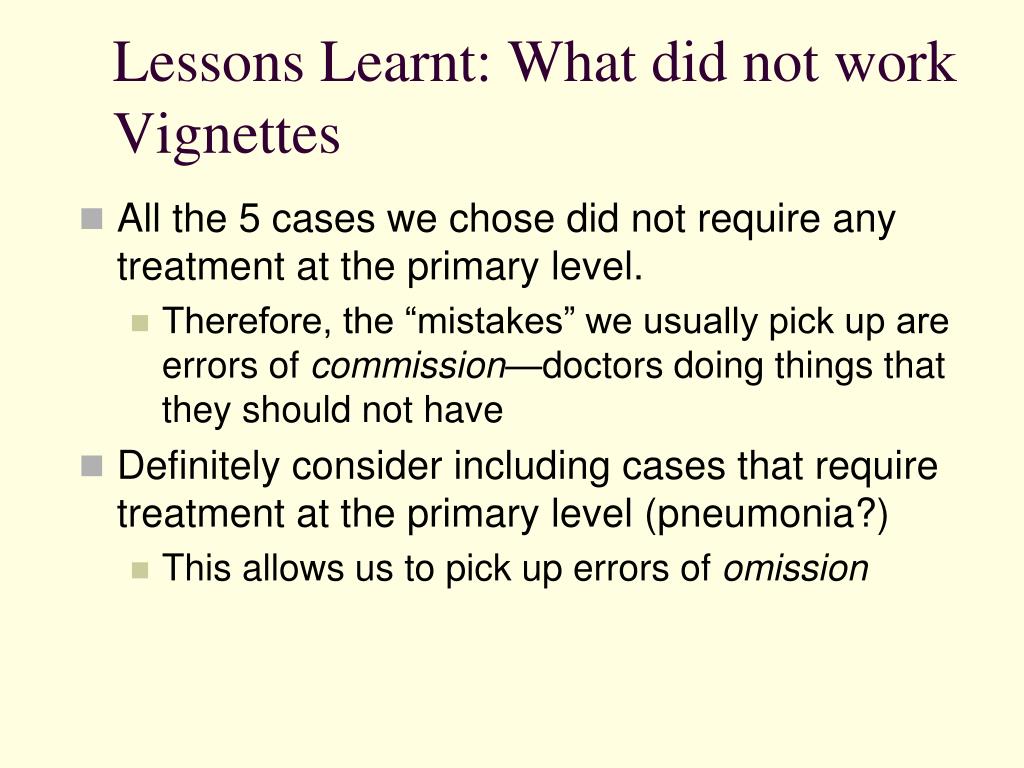 Lessons Learnt: What did not work Vignettes

All the 5 cases we chose did not require any treatment at the primary level.

Therefore, the “mistakes” we usually pick up are errors of commission—doctors doing things that they should not have

Definitely consider including cases that require treatment at the primary level (pneumonia?)

This allows us to pick up errors of omission